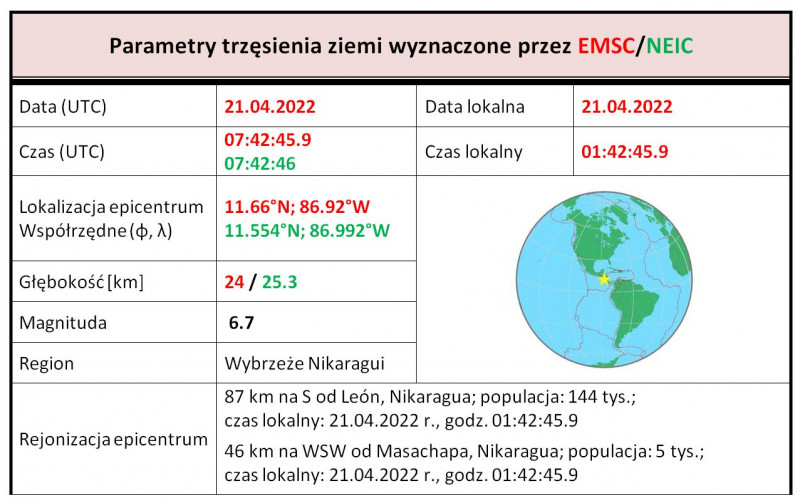 Parametry trzęsienia ziemi wyznaczone przez EMSC/NEIC

| Data (UTC) | 21.04.2022 | Data lokalna | 21.04.2022 |
|---|---|---|---|
| Czas (UTC) | 07:42:45.9 07:42:46 | Czas lokalny | 01:42:45.9 |
| Lokalizacja epicentrum Współrzędne (φ, λ) | 11.66°N; 86.92°W 11.554°N; 86.992°W | | |
| Głębokość [km] | 24 / 25.3 | | |
| Magnituda | 6.7 | | |
| Region | Wybrzeże Nikaragui | | |
| Rejonizacja epicentrum | 87 km na S od León, Nikaragua; populacja: 144 tys.; czas lokalny: 21.04.2022 r., godz. 01:42:45.9 46 km na WSW od Masachapa, Nikaragua; populacja: 5 tys.; czas lokalny: 21.04.2022 r., godz. 01:42:45.9 | | |